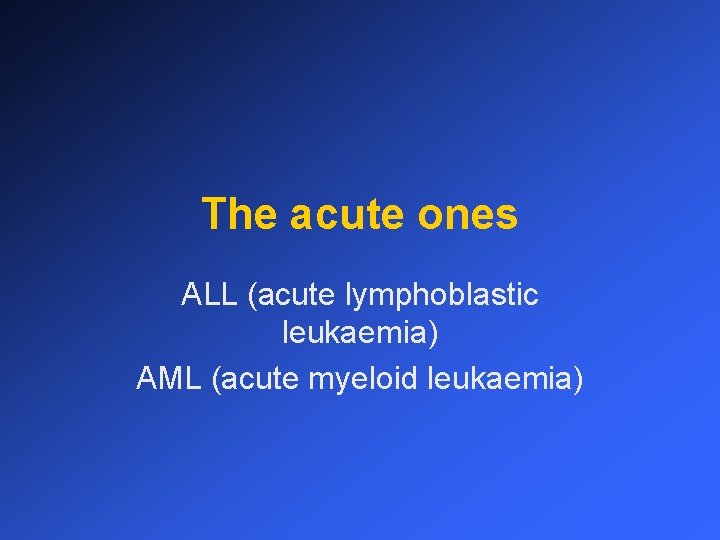 The acute ones

ALL (acute lymphoblastic leukaemia)

AML (acute myeloid leukaemia)